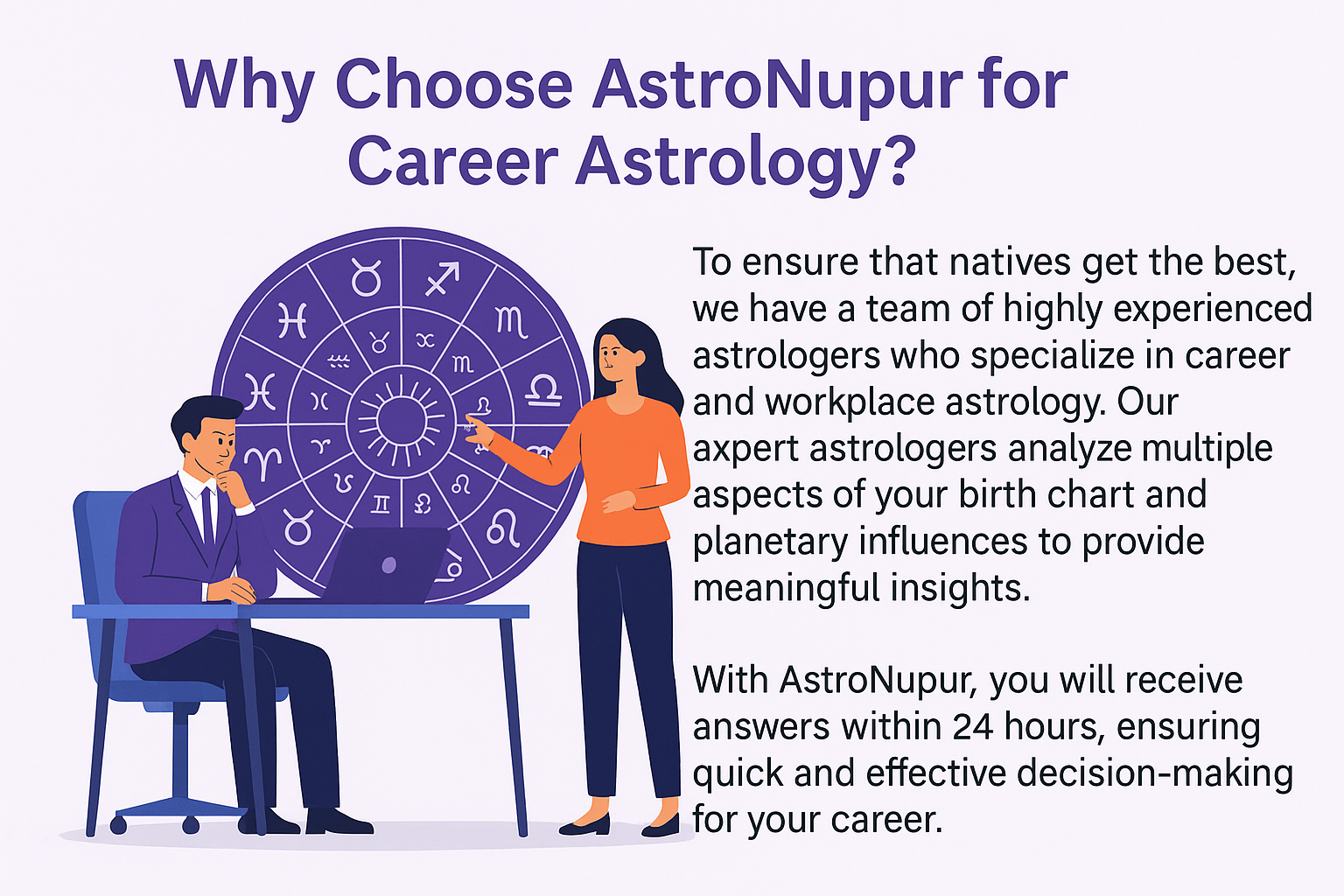 Why Choose AstroNupur for Career Astrology?

To ensure that natives get the best, we have a team of highly experienced astrologers who specialize in career and workplace astrology. Our axpert astrologers analyze multiple aspects of your birth chart and planetary influences to provide meaningful insights.

With AstroNupur, you will receive answers within 24 hours, ensuring quick and effective decision-making for your career.